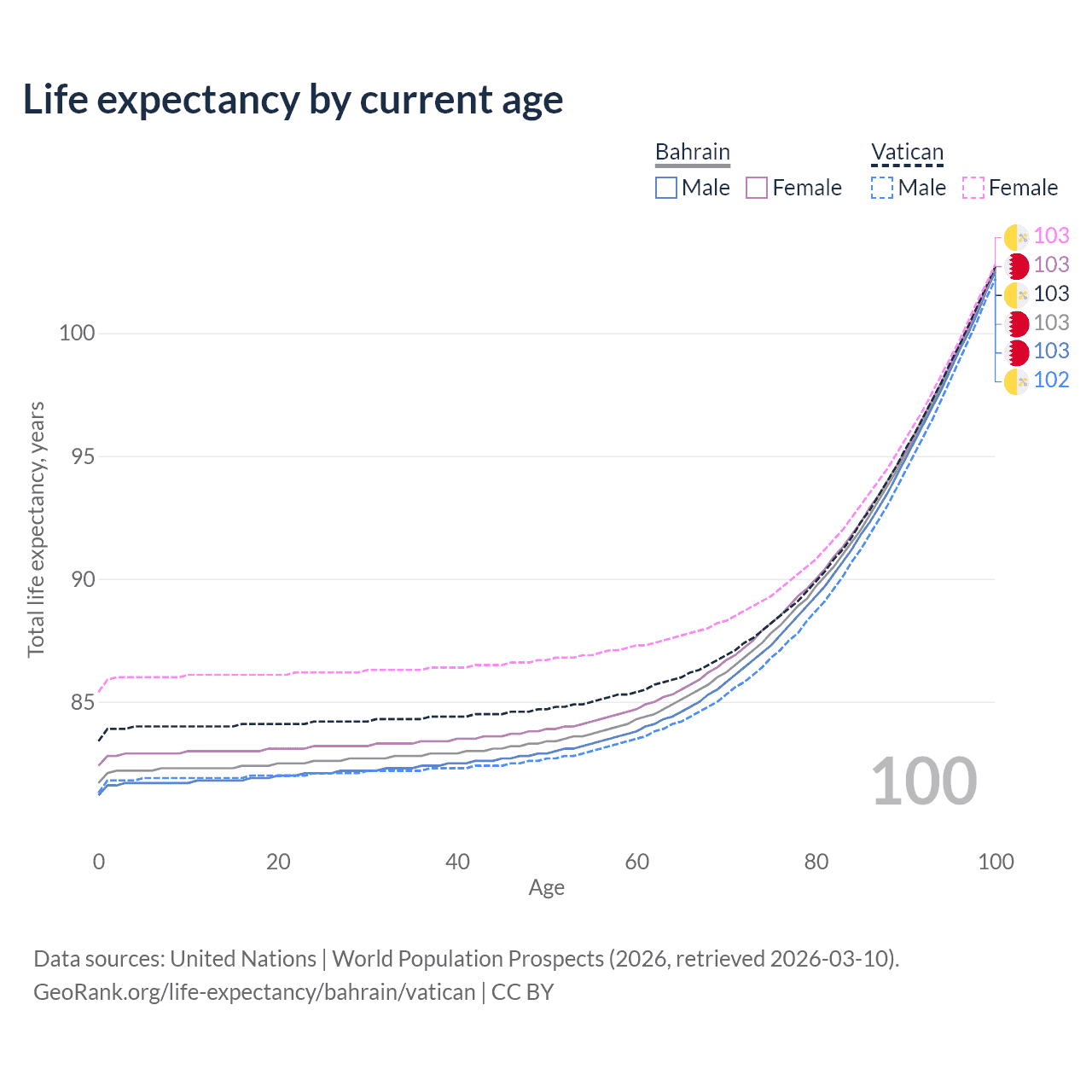 Life expectancy by current age

Bahrain
Male Female

Vatican
Male Female

103
103
103
103
103
102

100
95
90
85

Total life expectancy, years

100

0 20 40 60 80 100
Age

Data sources: United Nations | World Population Prospects (2026, retrieved 2026-03-10).
GeoRank.org/life-expectancy/bahrain/vatican | CC BY